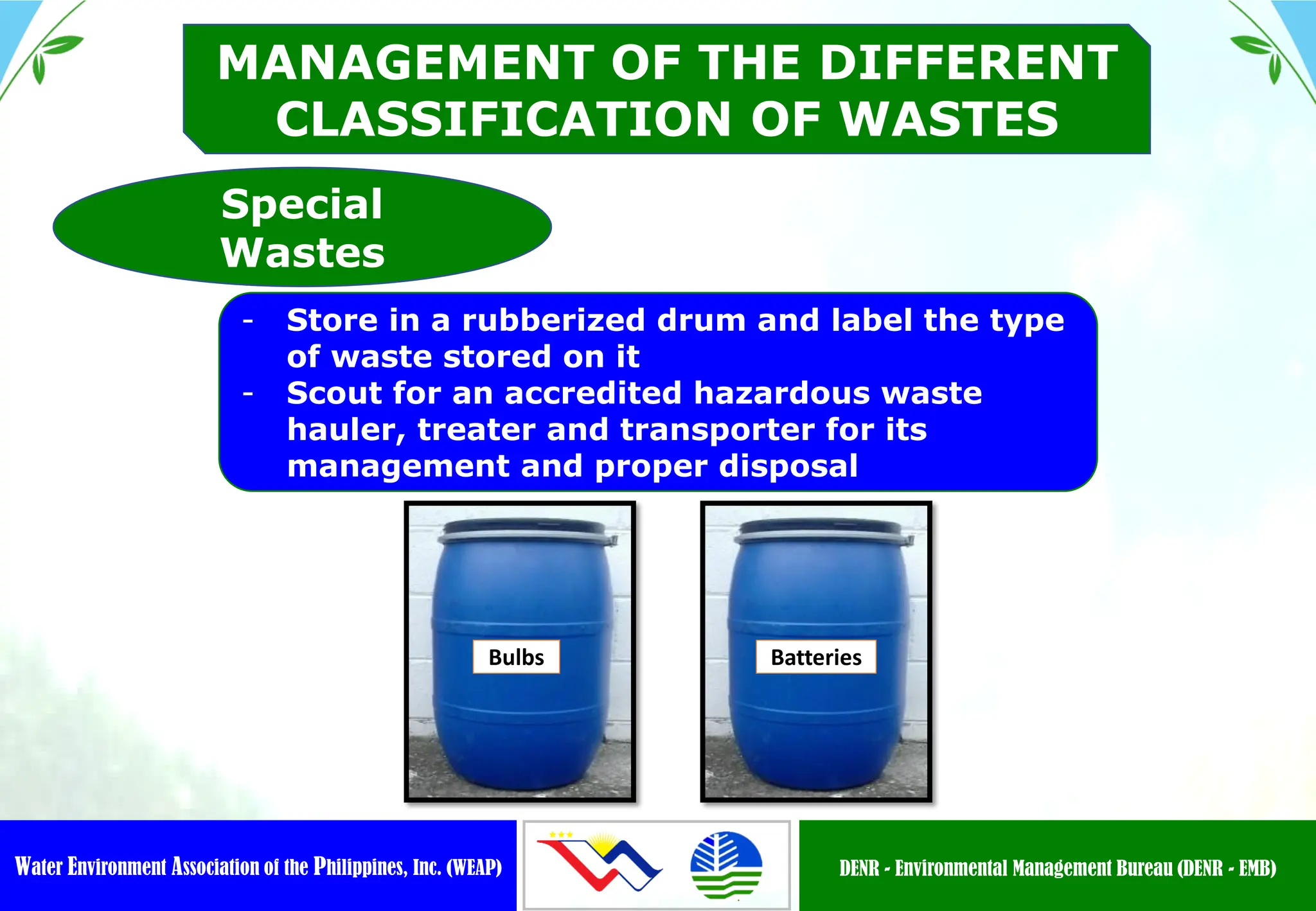 MANAGEMENT OF THE DIFFERENT CLASSIFICATION OF WASTES

Special Wastes

- Store in a rubberized drum and label the type of waste stored on it
- Scout for an accredited hazardous waste hauler, treater and transporter for its management and proper disposal

Bulbs

Batteries

Water Environment Association of the Philippines, Inc. (WEAP)

DENR - Environmental Management Bureau (DENR - EMB)